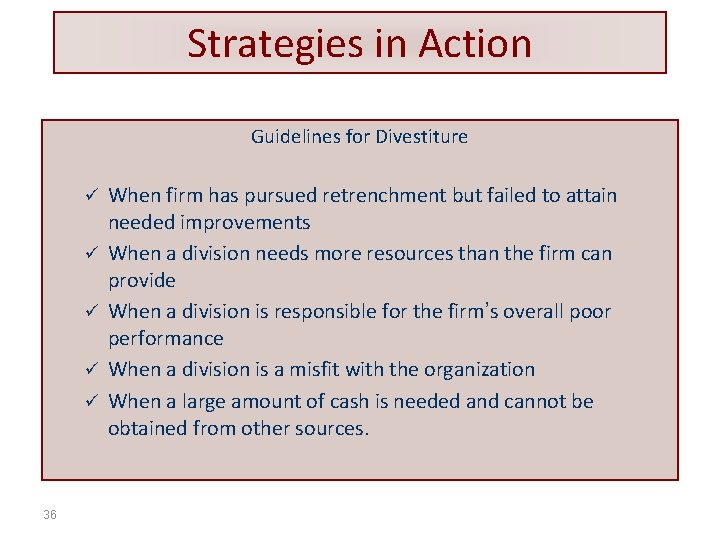 Strategies in Action

Guidelines for Divestiture

✓ When firm has pursued retrenchment but failed to attain needed improvements
✓ When a division needs more resources than the firm can provide
✓ When a division is responsible for the firm's overall poor performance
✓ When a division is a misfit with the organization
✓ When a large amount of cash is needed and cannot be obtained from other sources.

36